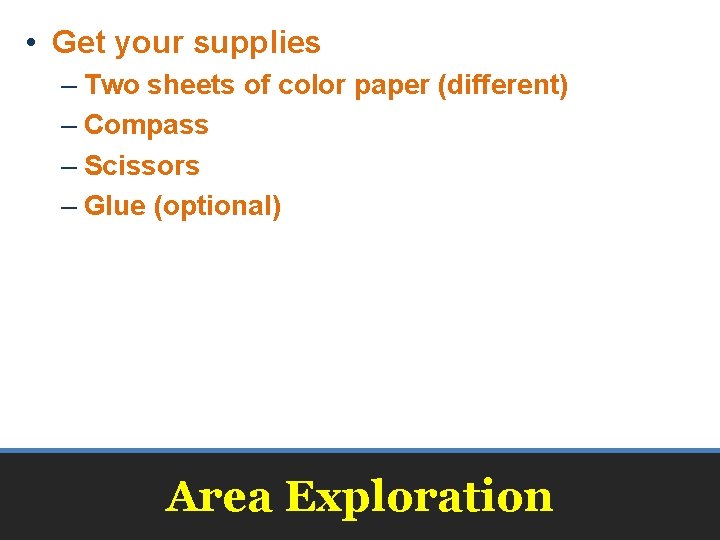 • Get your supplies
– Two sheets of color paper (different)
– Compass
– Scissors
– Glue (optional)

Area Exploration